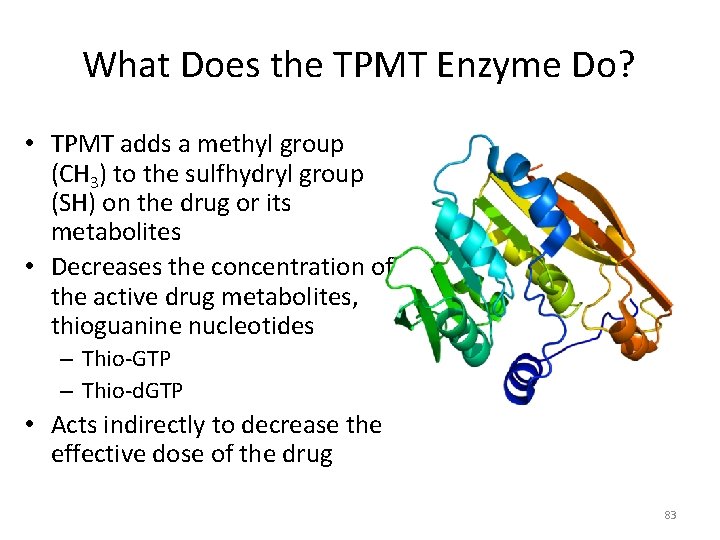 What Does the TPMT Enzyme Do?

• TPMT adds a methyl group ($CH_3$) to the sulfhydryl group (SH) on the drug or its metabolites
• Decreases the concentration of the active drug metabolites, thioguanine nucleotides
– Thio-GTP
– Thio-dGTP
• Acts indirectly to decrease the effective dose of the drug

83